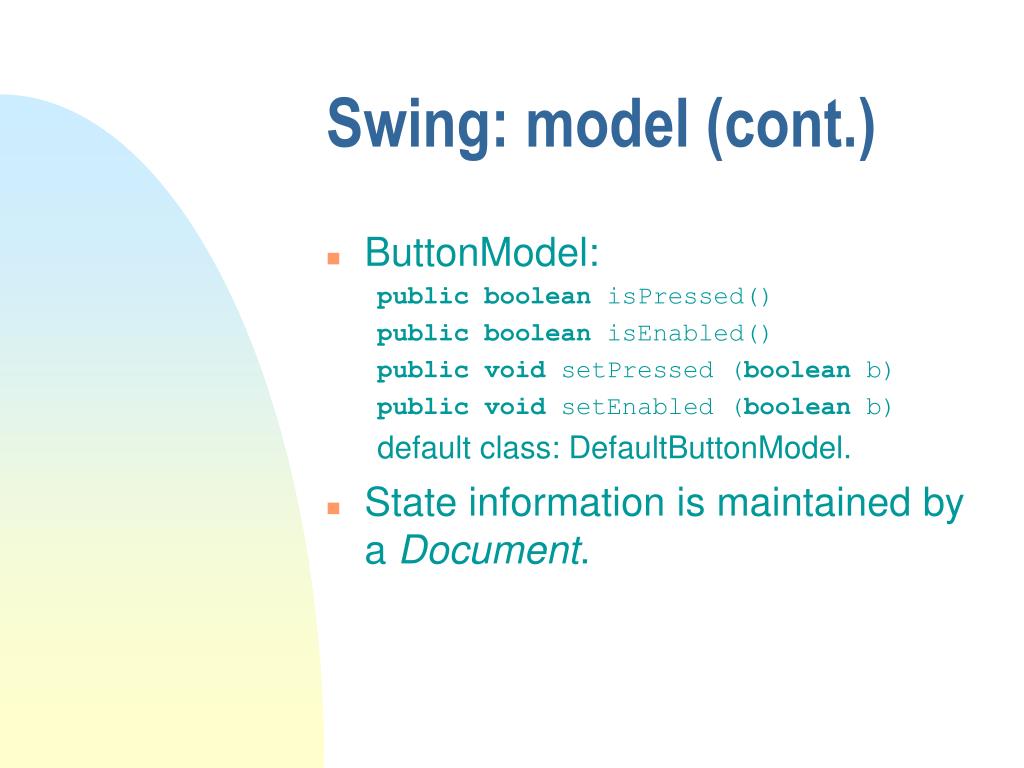 Swing: model (cont.)

ButtonModel:
public boolean isPressed()
public boolean isEnabled()
public void setPressed (boolean b)
public void setEnabled (boolean b)
default class: DefaultButtonModel.

State information is maintained by a Document.